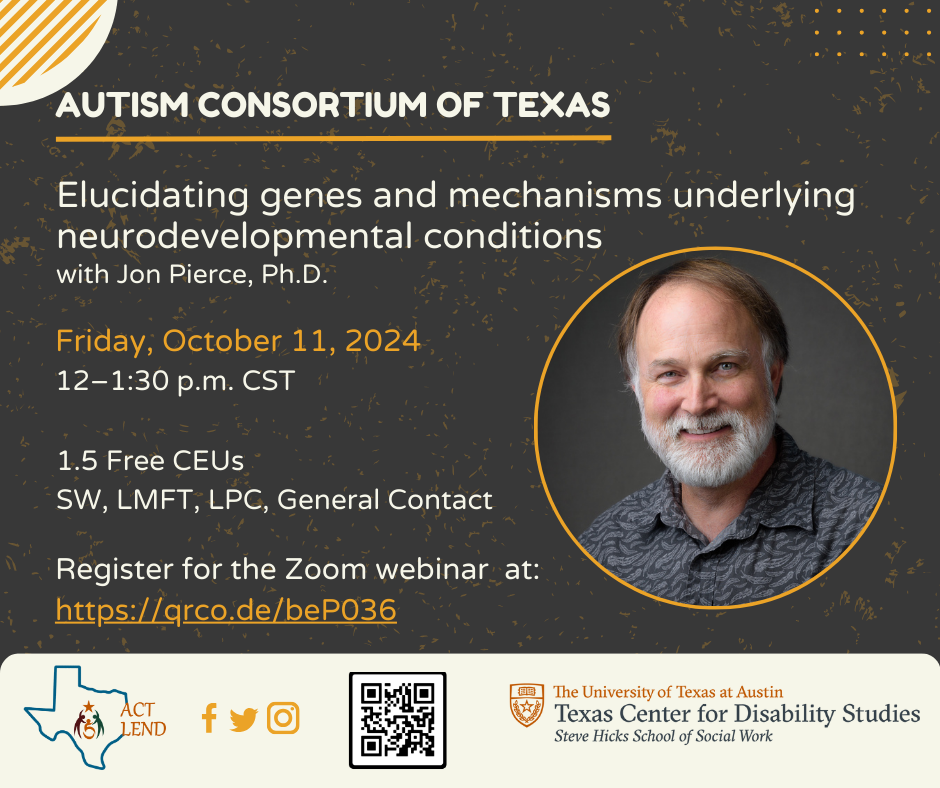 AUTISM CONSORTIUM OF TEXAS

Elucidating genes and mechanisms underlying neurodevelopmental conditions
with Jon Pierce, Ph.D.

Friday, October 11, 2024
12–1:30 p.m. CST

1.5 Free CEUs
SW, LMFT, LPC, General Contact

Register for the Zoom webinar at:
https://qrco.de/beP036

ACT LEND

The University of Texas at Austin
Texas Center for Disability Studies
Steve Hicks School of Social Work